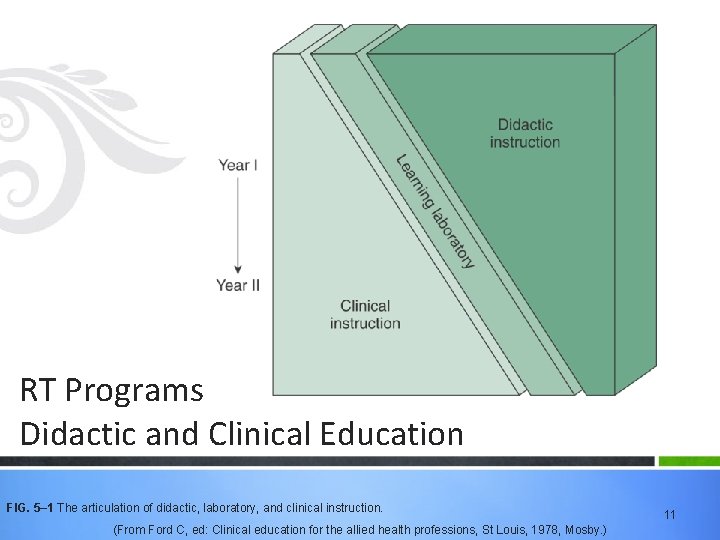 Year I

Year II

Didactic instruction

Learning laboratory

Clinical instruction

RT Programs
Didactic and Clinical Education

FIG. 5–1 The articulation of didactic, laboratory, and clinical instruction.

(From Ford C, ed: Clinical education for the allied health professions, St Louis, 1978, Mosby.)

11